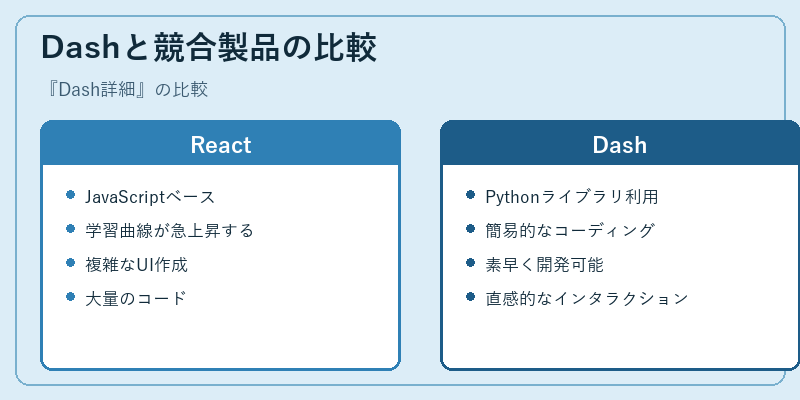 Dashと競合製品の比較

『Dash詳細』の比較

React

- JavaScriptベース
- 学習曲線が急上昇する
- 複雑なUI作成
- 大量のコード

Dash

- Pythonライブラリ利用
- 簡易的なコーディング
- 素早く開発可能
- 直感的なインタラクション